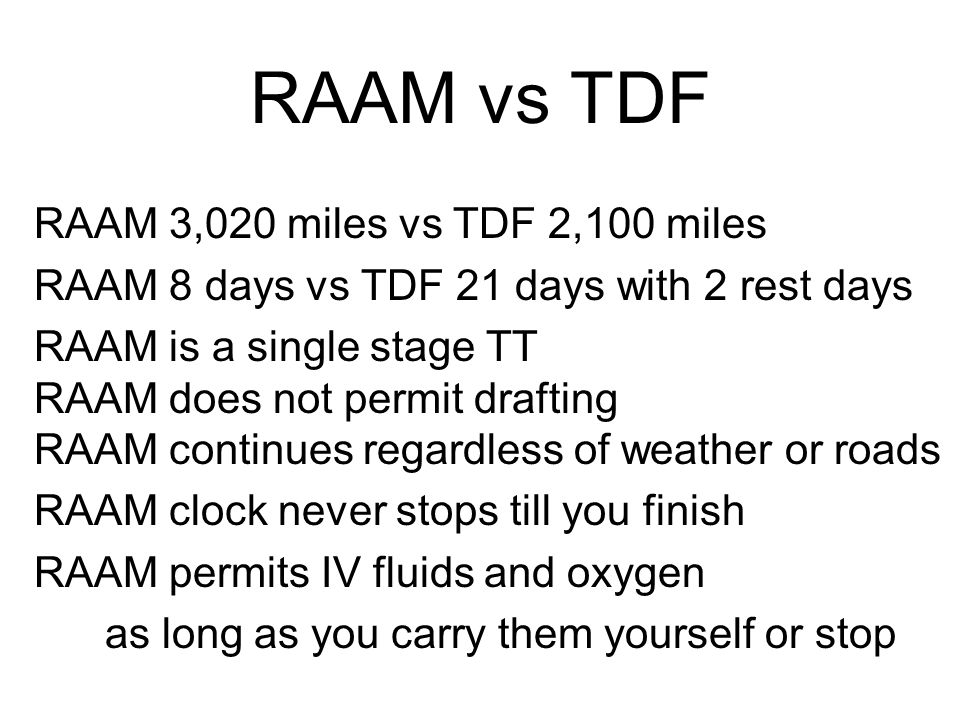 RAAM vs TDF

RAAM 3,020 miles vs TDF 2,100 miles

RAAM 8 days vs TDF 21 days with 2 rest days

RAAM is a single stage TT
RAAM does not permit drafting
RAAM continues regardless of weather or roads

RAAM clock never stops till you finish

RAAM permits IV fluids and oxygen
as long as you carry them yourself or stop